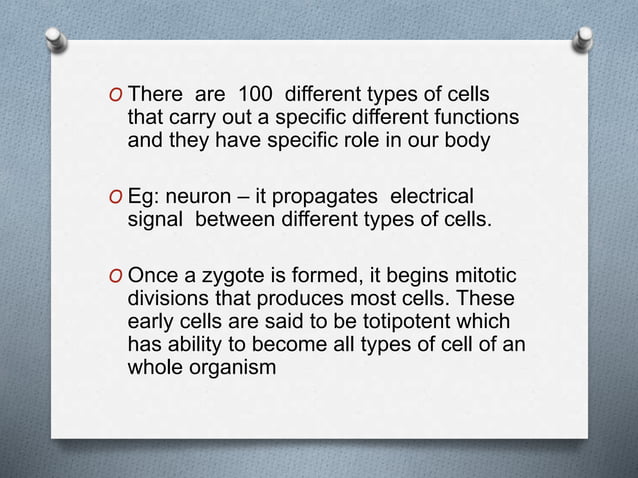 O There are 100 different types of cells that carry out a specific different functions and they have specific role in our body

O Eg: neuron – it propagates electrical signal between different types of cells.

O Once a zygote is formed, it begins mitotic divisions that produces most cells. These early cells are said to be totipotent which has ability to become all types of cell of an whole organism